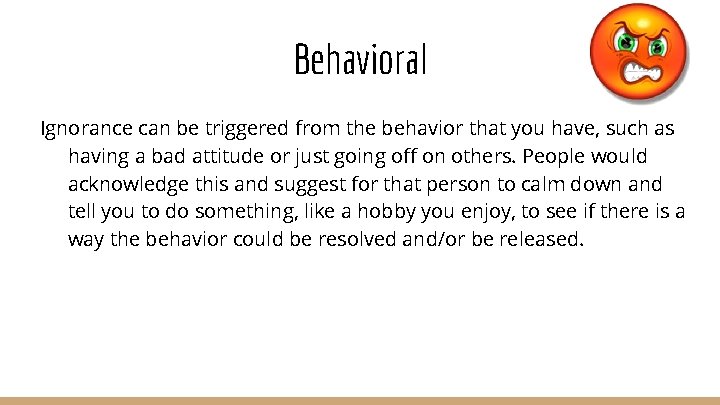 Behavioral

Ignorance can be triggered from the behavior that you have, such as having a bad attitude or just going off on others. People would acknowledge this and suggest for that person to calm down and tell you to do something, like a hobby you enjoy, to see if there is a way the behavior could be resolved and/or be released.